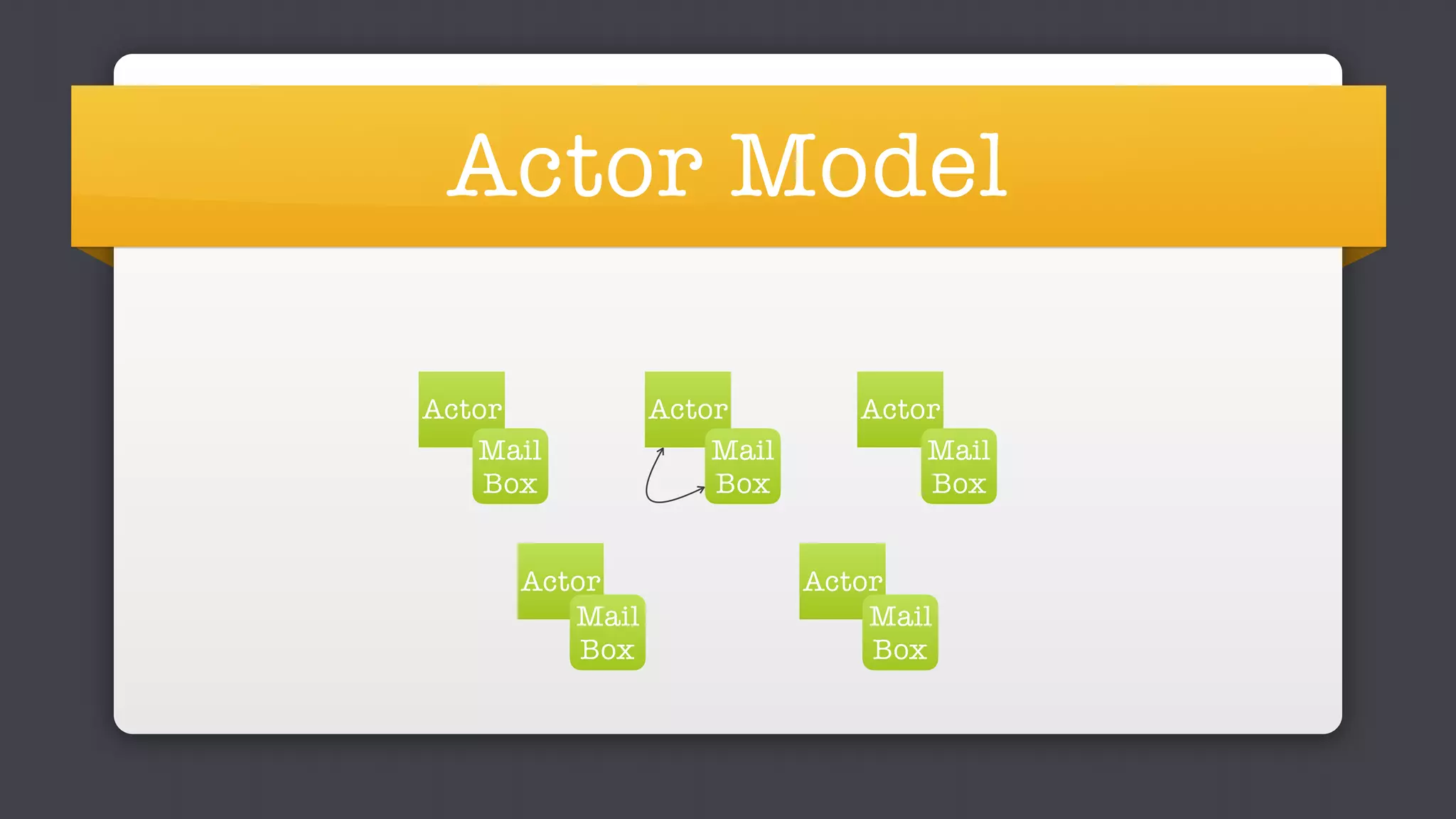 Actor Model

Actor
Mail Box

Actor
Mail Box

Actor
Mail Box

Actor
Mail Box

Actor
Mail Box